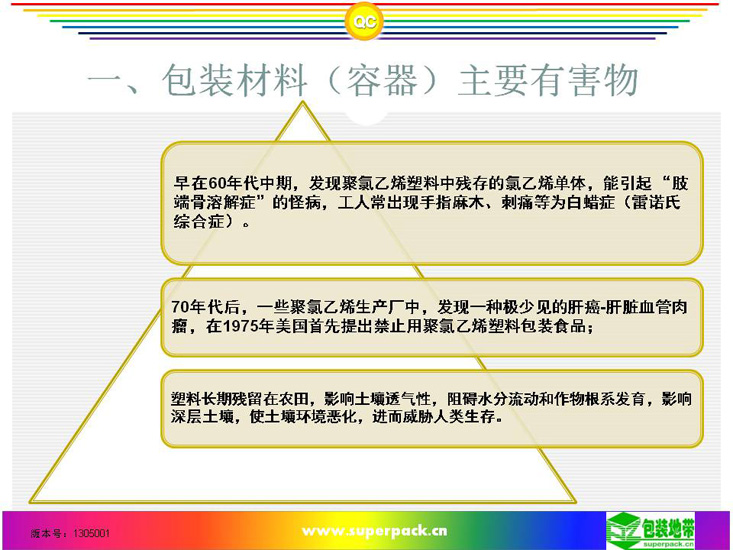 QC

一、包装材料（容器）主要有害物

早在60年代中期，发现聚氯乙烯塑料中残存的氯乙烯单体，能引起“肢端骨溶解症”的怪病，工人常出现手指麻木、刺痛等为白蜡症（雷诺氏综合症）。

70年代后，一些聚氯乙烯生产厂中，发现一种极少见的肝癌-肝脏血管肉瘤，在1975年美国首先提出禁止用聚氯乙烯塑料包装食品；

塑料长期残留在农田，影响土壤透气性，阻碍水分流动和作物根系发育，影响深层土壤，使土壤环境恶化，进而威胁人类生存。

版本号：1305001

www.superpack.cn

包装地带
superpack.cn